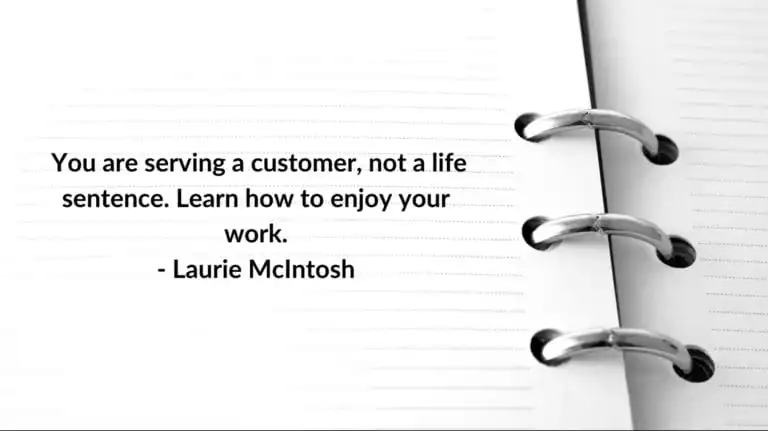 You are serving a customer, not a life sentence. Learn how to enjoy your work.
- Laurie McIntosh